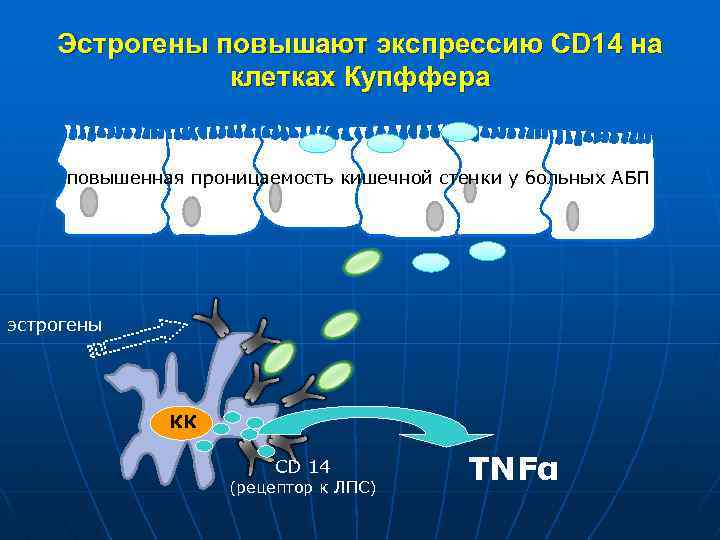 Эстрогены повышают экспрессию CD14 на клетках Купффера

повышенная проницаемость кишечной стенки у больных АБП

эстрогены

КК

CD 14
(рецептор к ЛПС)

TNFa